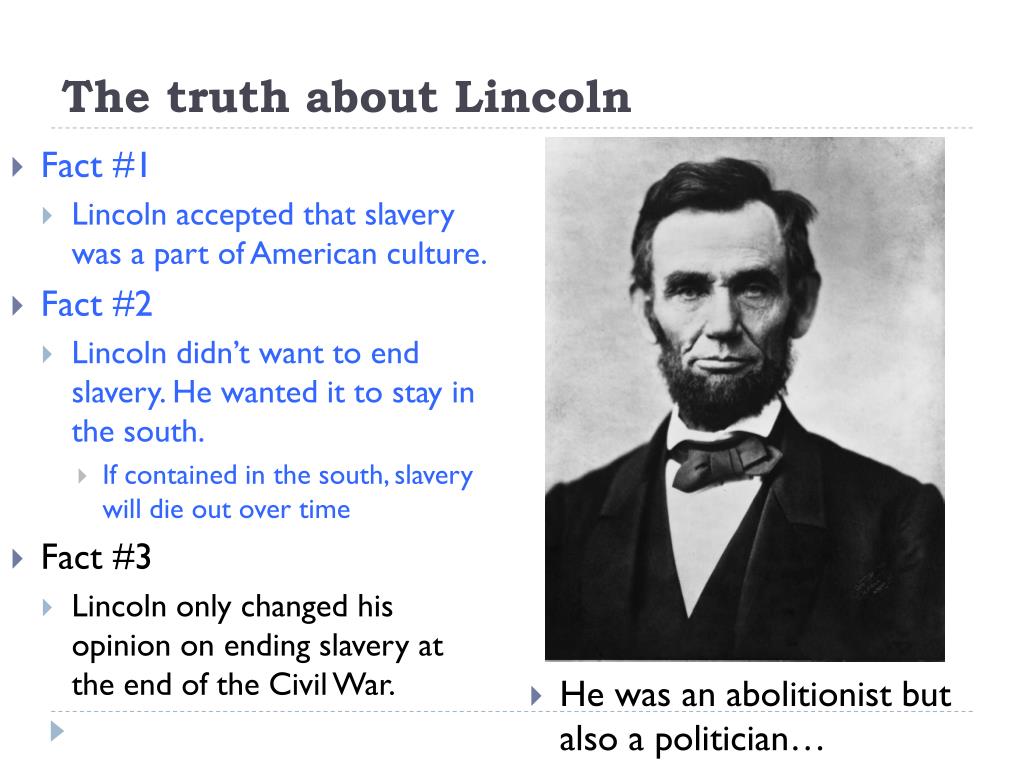 The truth about Lincoln

Fact #1

Lincoln accepted that slavery was a part of American culture.

Fact #2

Lincoln didn't want to end slavery. He wanted it to stay in the south.

If contained in the south, slavery will die out over time

Fact #3

Lincoln only changed his opinion on ending slavery at the end of the Civil War.

He was an abolitionist but also a politician…